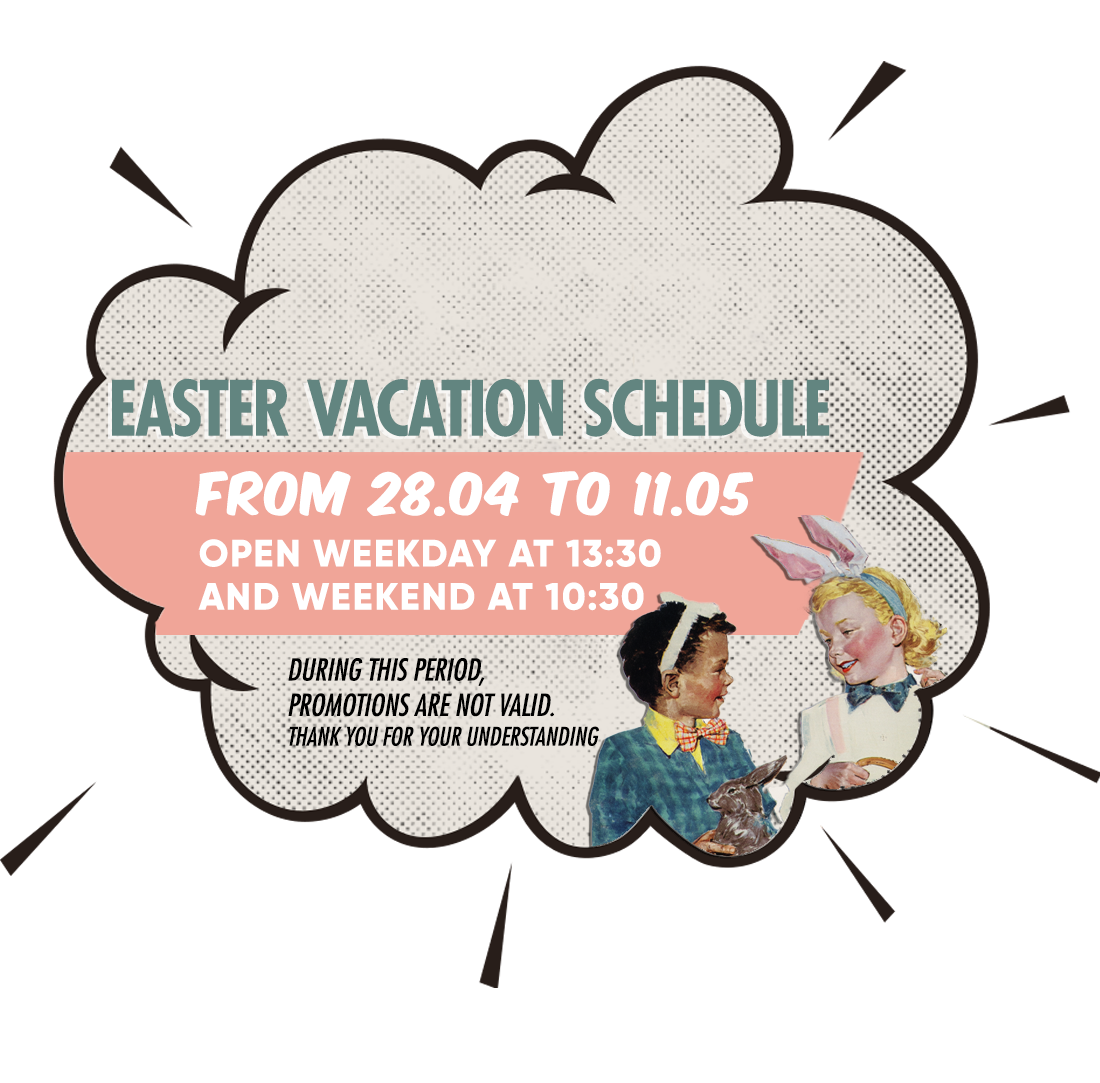 EASTER VACATION SCHEDULE

FROM 28.04 TO 11.05

OPEN WEEKDAY AT 13:30
AND WEEKEND AT 10:30

DURING THIS PERIOD,
PROMOTIONS ARE NOT VALID.
THANK YOU FOR YOUR UNDERSTANDING